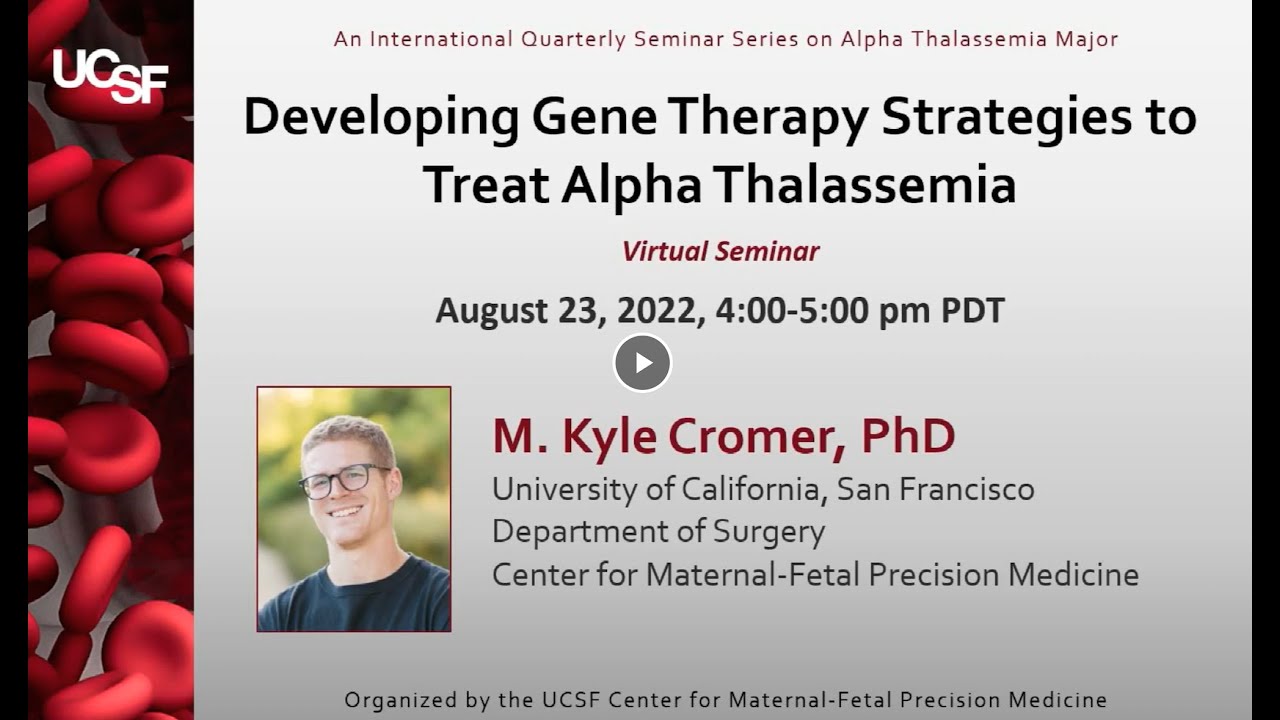 UCSF

An International Quarterly Seminar Series on Alpha Thalassemia Major

Developing Gene Therapy Strategies to Treat Alpha Thalassemia

Virtual Seminar

August 23, 2022, 4:00-5:00 pm PDT

M. Kyle Cromer, PhD
University of California, San Francisco
Department of Surgery
Center for Maternal-Fetal Precision Medicine

Organized by the UCSF Center for Maternal-Fetal Precision Medicine